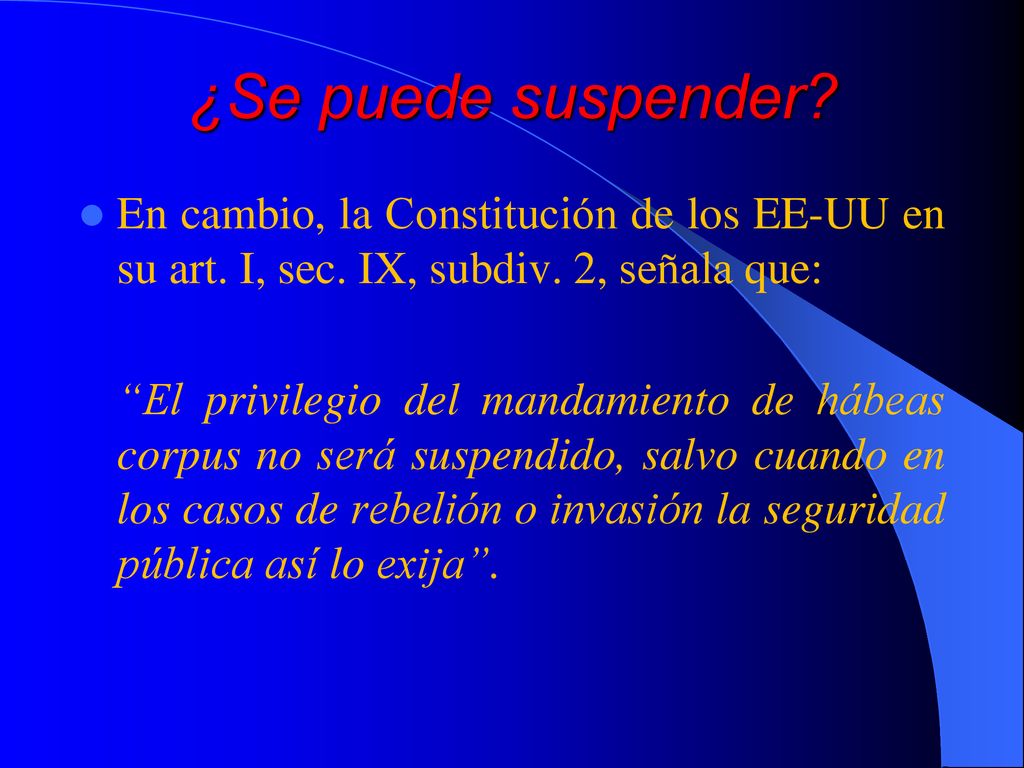 ¿Se puede suspender?

En cambio, la Constitución de los EE-UU en su art. I, sec. IX, subdiv. 2, señala que:

“El privilegio del mandamiento de hábeas corpus no será suspendido, salvo cuando en los casos de rebelión o invasión la seguridad pública así lo exija”.